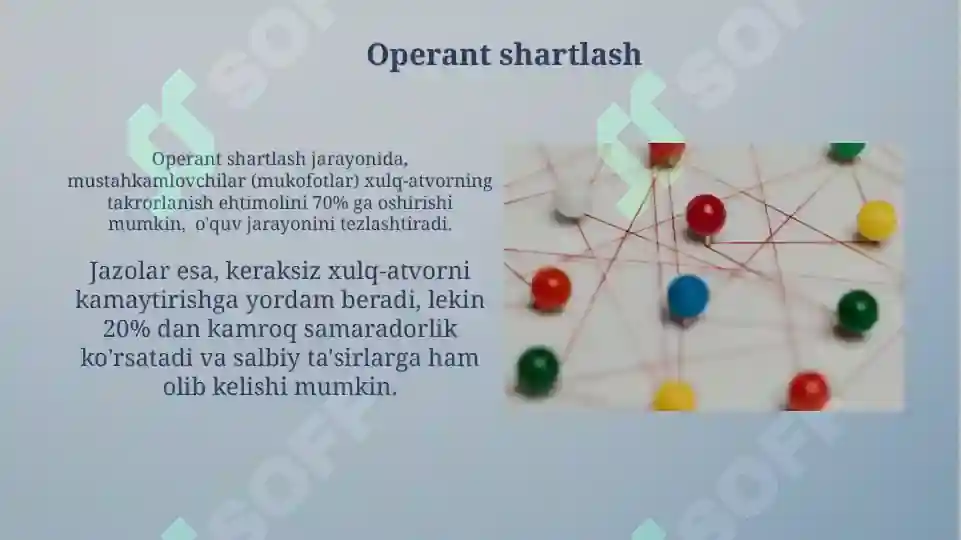 Operant shartlash

Operant shartlash jarayonida, mustahkamlovchilar (mukofotlar) xulq-atvorning takrorlanish ehtimolini 70% ga oshirishi mumkin, o'quv jarayonini tezlashtiradi.

Jazolar esa, keraksiz xulq-atvorni kamaytirishga yordam beradi, lekin 20% dan kamroq samaradorlik ko'rsatadi va salbiy ta'sirlarga ham olib kelishi mumkin.

SOFF SOFF SOFF SOFF